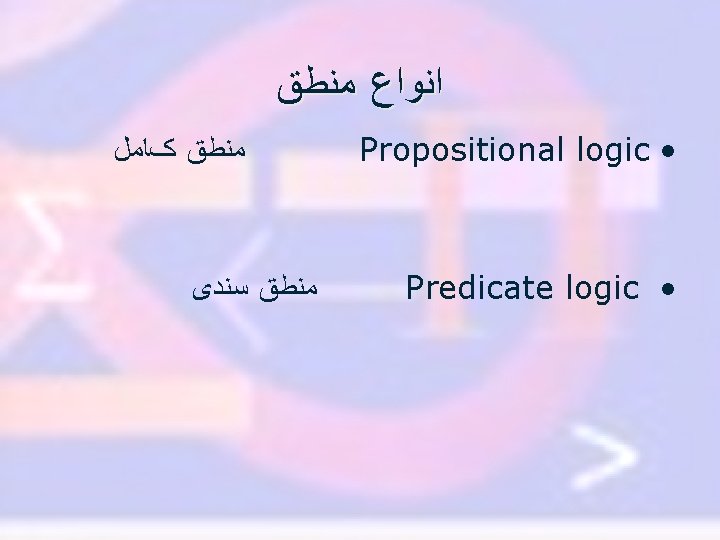 انواع منطق

• Propositional logic منطق کامل

• Predicate logic منطق سندی